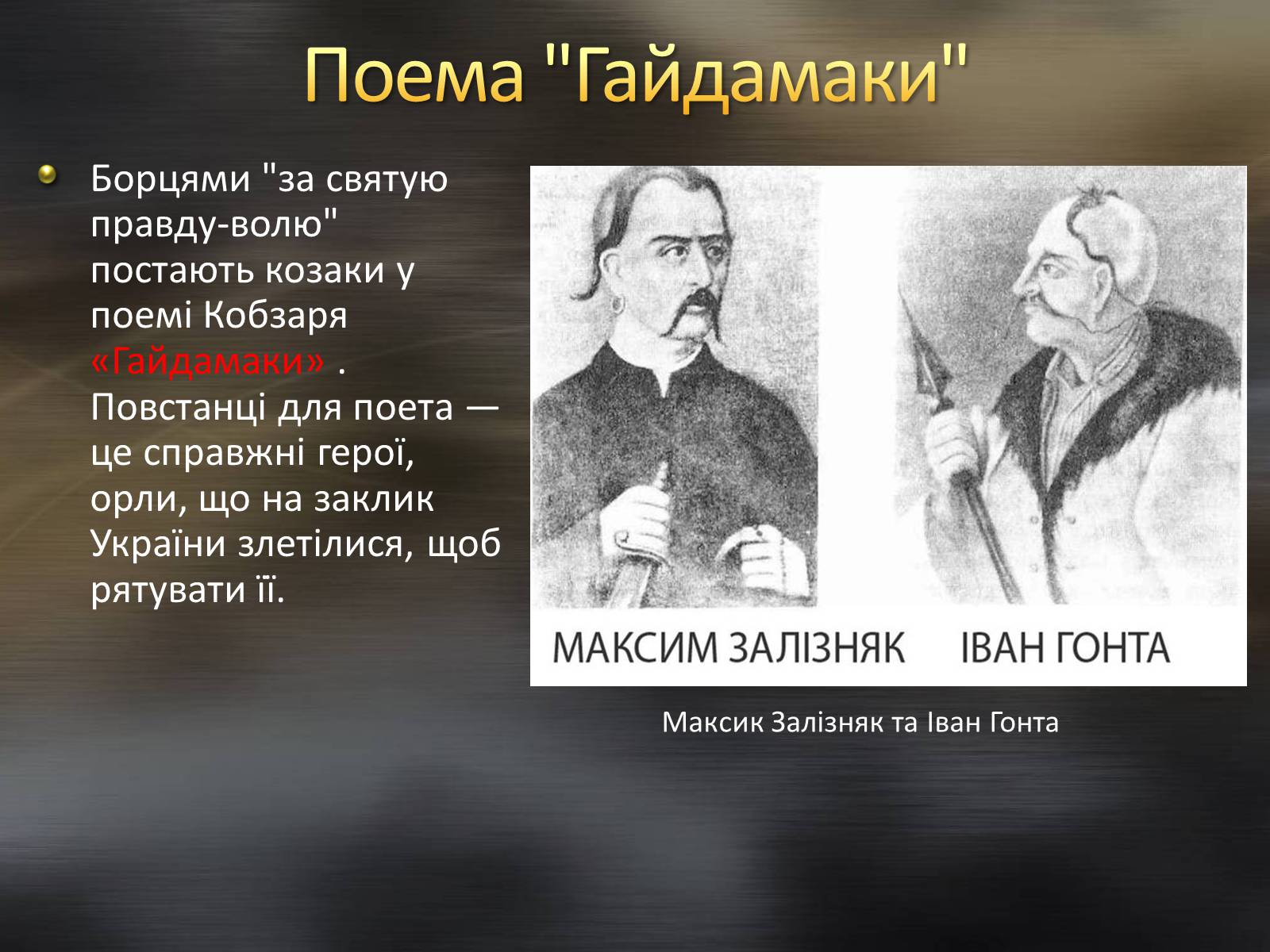 Поема "Гайдамаки"

Борцями "за святую правду-волю" постають козаки у поемі Кобзаря «Гайдамаки» . Повстанці для поета — це справжні герої, орли, що на заклик України злетілися, щоб рятувати її.

МАКСИМ ЗАЛІЗНЯК ІВАН ГОНТА

Максик Залізняк та Іван Гонта